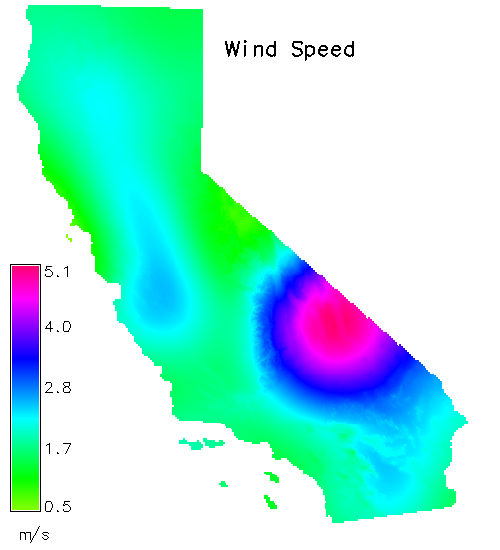 Wind Speed

5.1
4.0
2.8
1.7
0.5

m/s